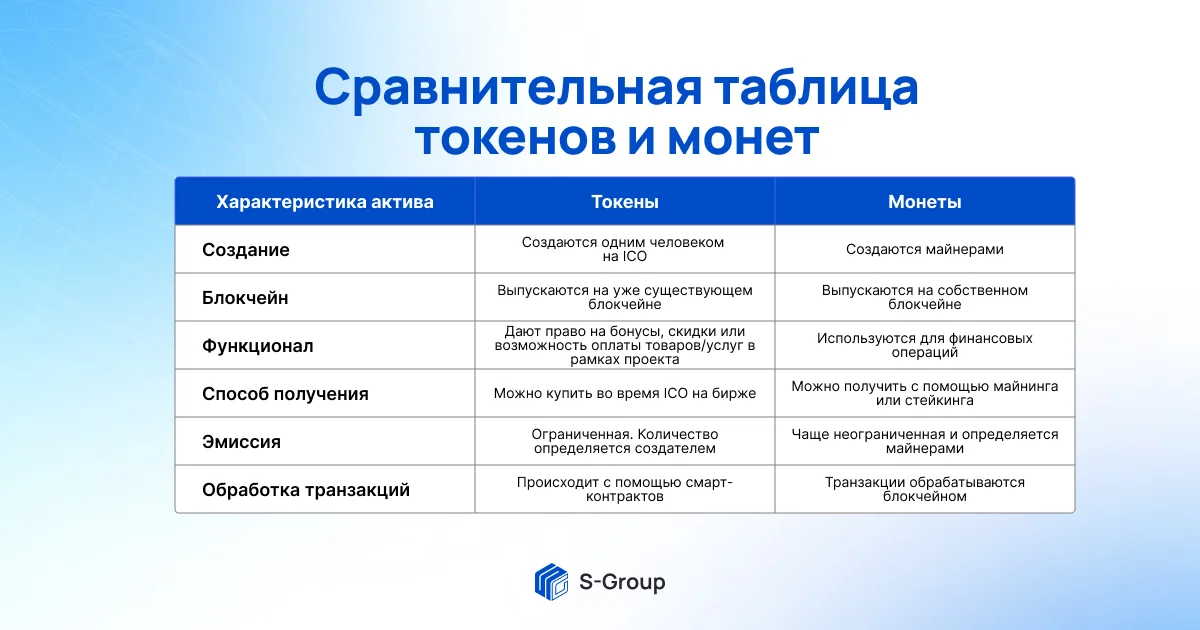 Сравнительная таблица токенов и монет

| Характеристика актива | Токены | Монеты |
|---|---|---|
| Создание | Создаются одним человеком на ICO | Создаются майнерами |
| Блокчейн | Выпускаются на уже существующем блокчейне | Выпускаются на собственном блокчейне |
| Функционал | Дают право на бонусы, скидки или возможность оплаты товаров/услуг в рамках проекта | Используются для финансовых операций |
| Способ получения | Можно купить во время ICO на бирже | Можно получить с помощью майнинга или стейкинга |
| Эмиссия | Ограниченная. Количество определяется создателем | Чаще неограниченная и определяется майнерами |
| Обработка транзакций | Происходит с помощью смарт-контрактов | Транзакции обрабатываются блокчейном |

S-Group